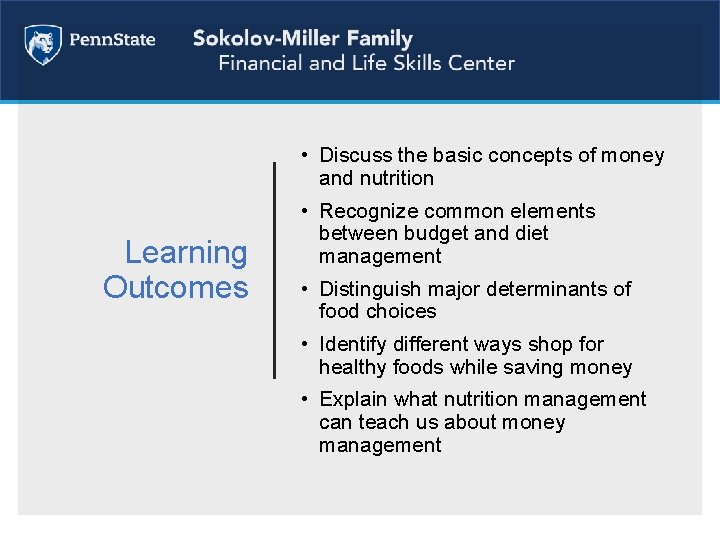 PennState

Sokolov-Miller Family
Financial and Life Skills Center

Learning Outcomes

• Discuss the basic concepts of money and nutrition
• Recognize common elements between budget and diet management
• Distinguish major determinants of food choices
• Identify different ways shop for healthy foods while saving money
• Explain what nutrition management can teach us about money management